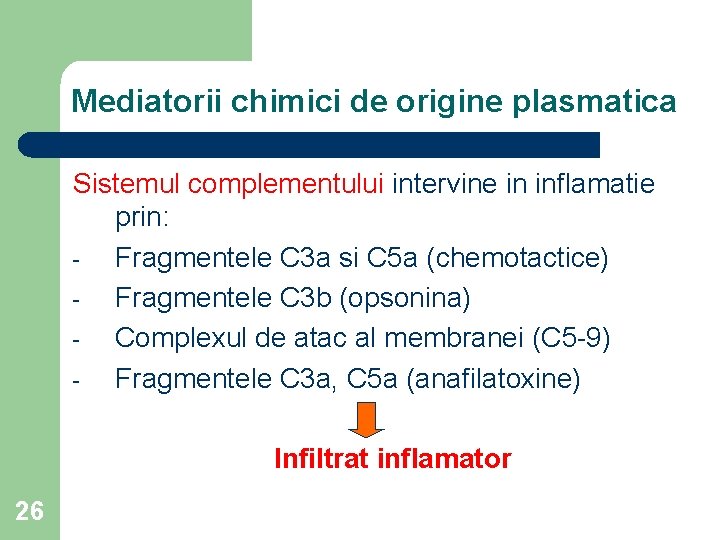 Mediatorii chimici de origine plasmatica

Sistemul complementului intervine in inflamatie prin:
- Fragmentele C3a si C5a (chemotactice)
- Fragmentele C3b (opsonina)
- Complexul de atac al membranei (C5-9)
- Fragmentele C3a, C5a (anafilatoxine)

Infiltrat inflamator

26